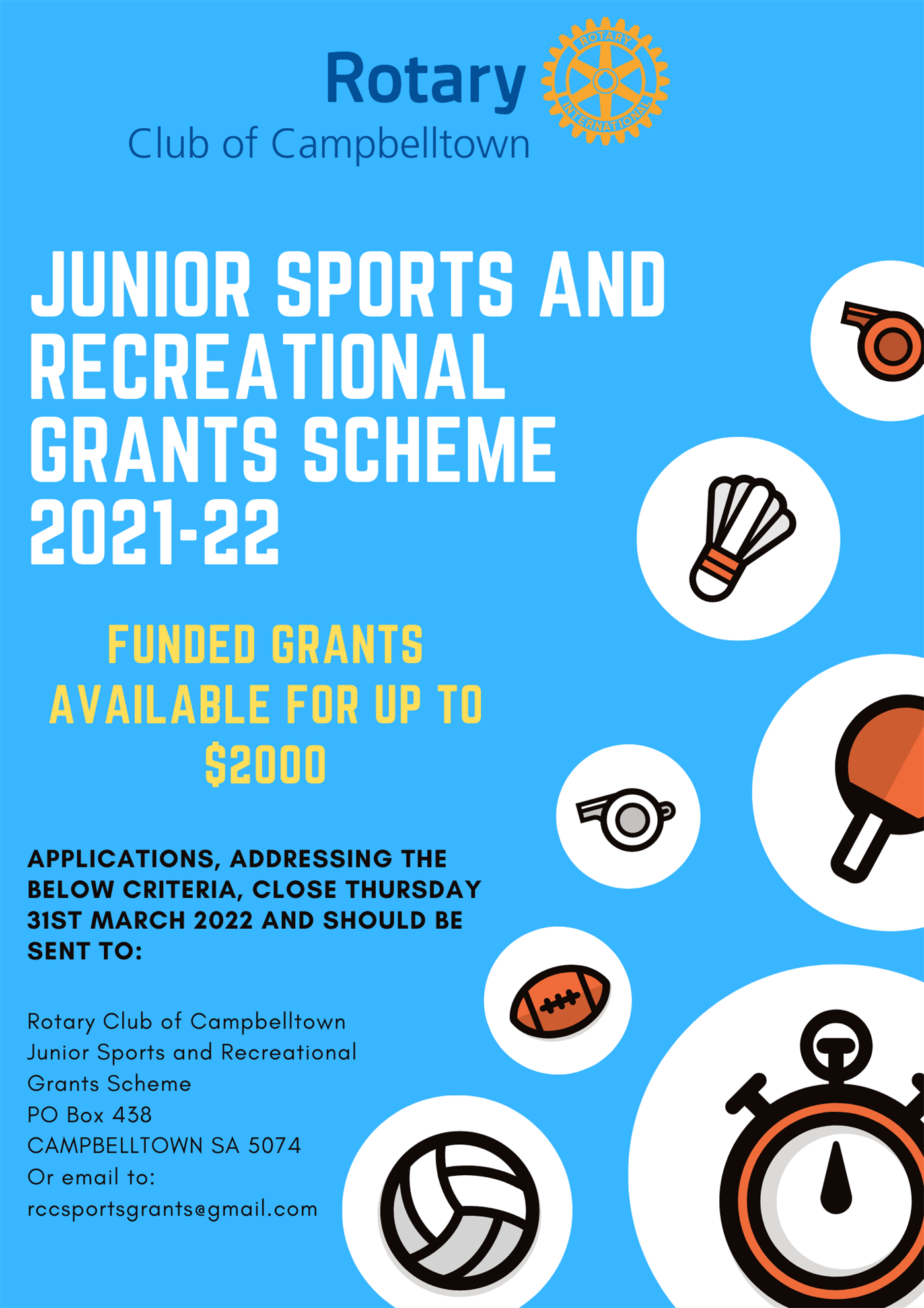 Rotary
Club of Campbelltown

ROTARY INTERNATIONAL

JUNIOR SPORTS AND RECREATIONAL GRANTS SCHEME 2021-22

FUNDED GRANTS AVAILABLE FOR UP TO $2000

APPLICATIONS, ADDRESSING THE BELOW CRITERIA, CLOSE THURSDAY 31ST MARCH 2022 AND SHOULD BE SENT TO:

Rotary Club of Campbelltown
Junior Sports and Recreational Grants Scheme
PO Box 438
CAMPBELLTOWN SA 5074
Or email to:
rccsportsgrants@gmail.com